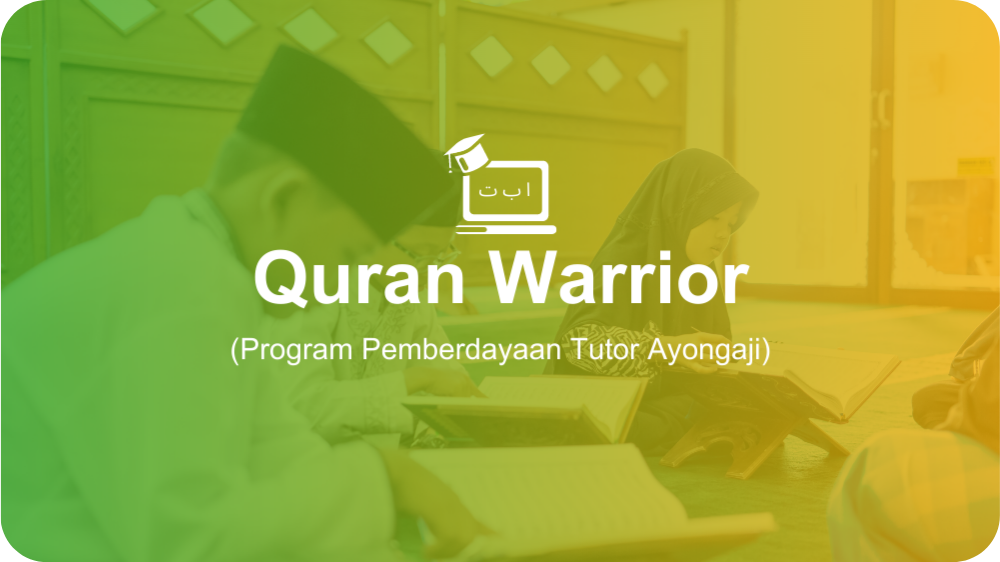 ا ب ت

Quran Warrior

(Program Pemberdayaan Tutor Ayongaji)